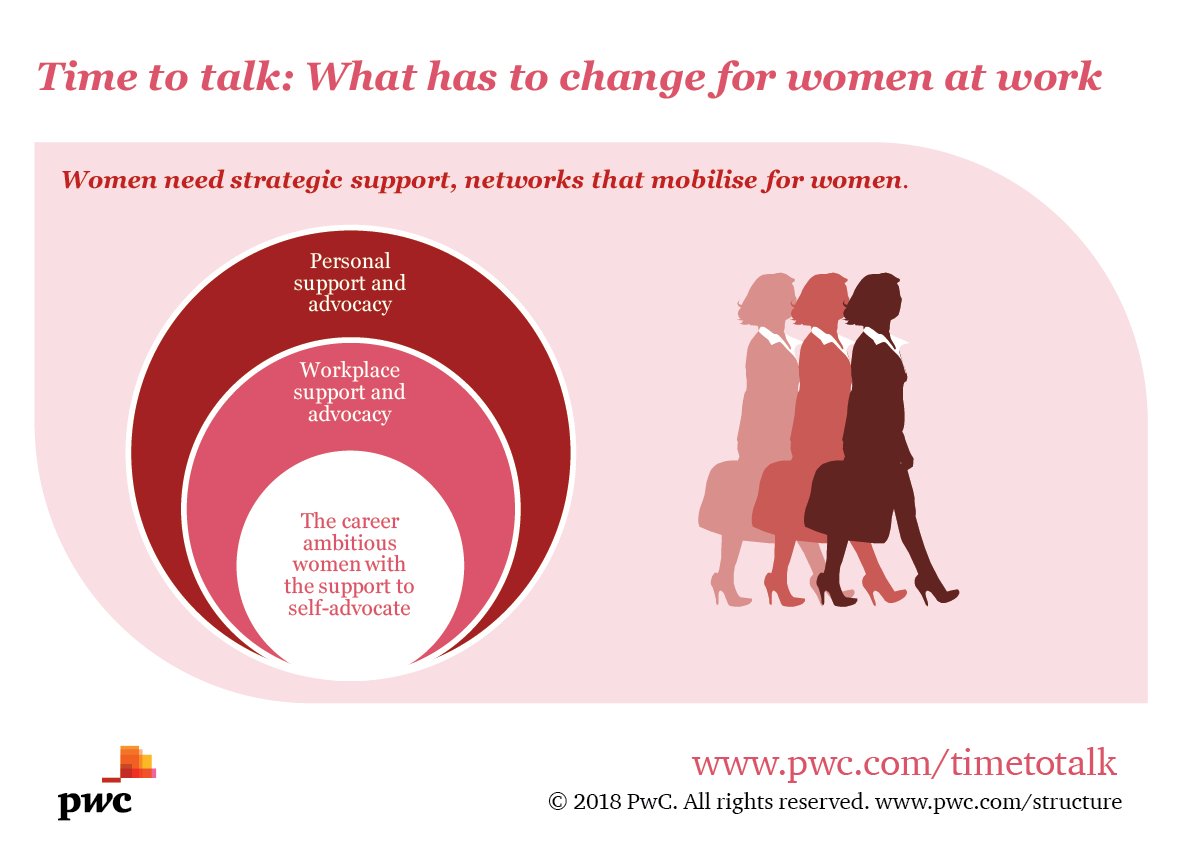 Time to talk: What has to change for women at work

Women need strategic support, networks that mobilise for women.

Personal support and advocacy

Workplace support and advocacy

The career ambitious women with the support to self-advocate

pwc

www.pwc.com/timetotalk

© 2018 PwC. All rights reserved. www.pwc.com/structure